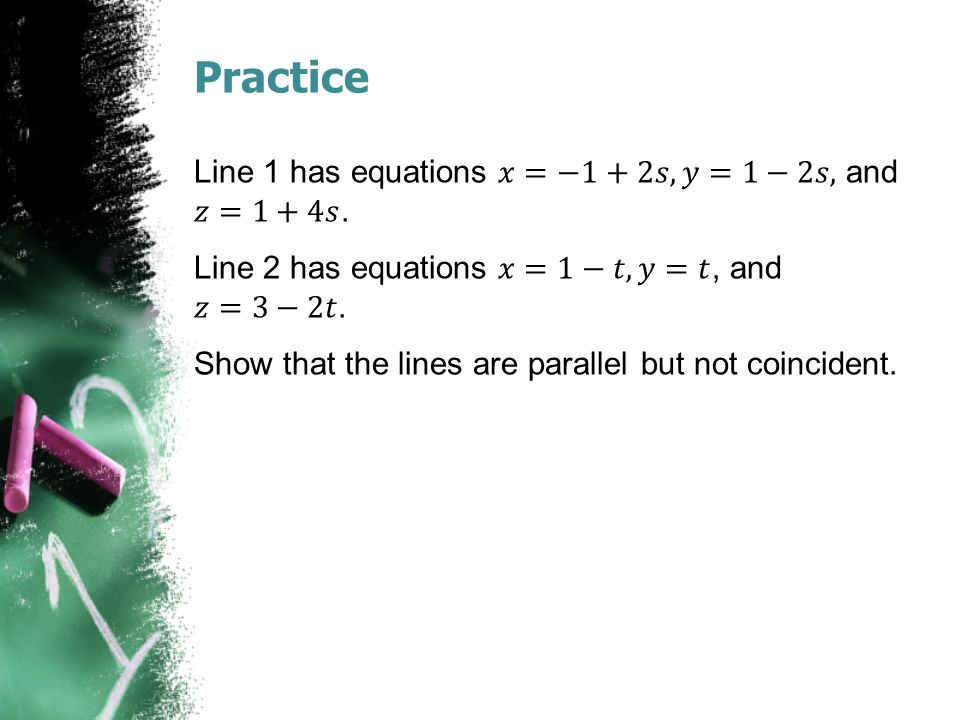 Practice

Line 1 has equations $x = -1 + 2s, y = 1 - 2s$, and $z = 1 + 4s$.

Line 2 has equations $x = 1 - t, y = t$, and $z = 3 - 2t$.

Show that the lines are parallel but not coincident.